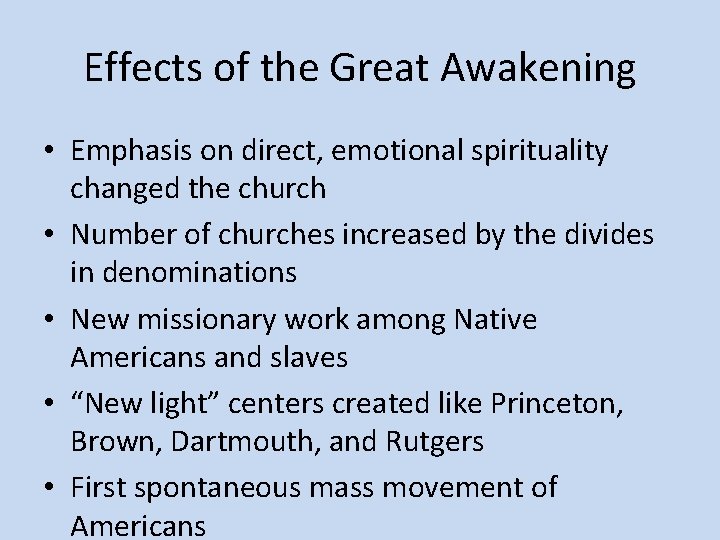 Effects of the Great Awakening

• Emphasis on direct, emotional spirituality changed the church
• Number of churches increased by the divides in denominations
• New missionary work among Native Americans and slaves
• “New light” centers created like Princeton, Brown, Dartmouth, and Rutgers
• First spontaneous mass movement of Americans